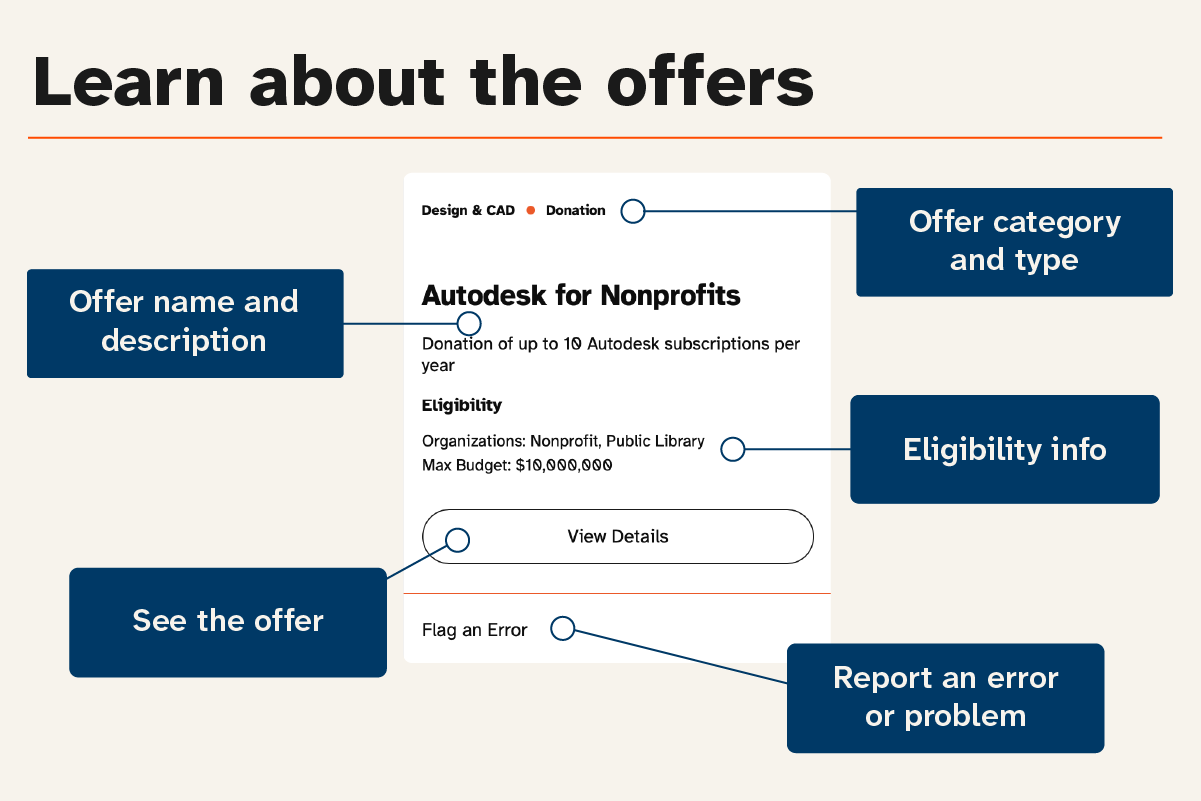 Learn about the offers

Design & CAD • Donation

Offer category and type

Offer name and description

Autodesk for Nonprofits

Donation of up to 10 Autodesk subscriptions per year

Eligibility

Organizations: Nonprofit, Public Library
Max Budget: $10,000,000

Eligibility info

View Details

See the offer

Flag an Error

Report an error or problem